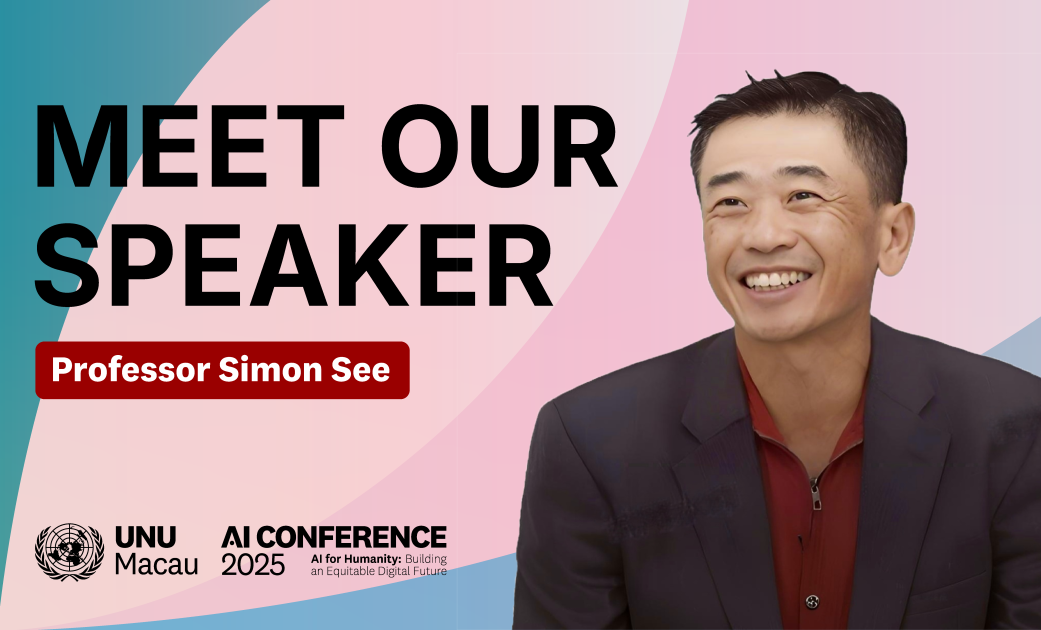 MEET OUR SPEAKER

Professor Simon See

UNU Macau

AI CONFERENCE 2025

AI for Humanity: Building an Equitable Digital Future